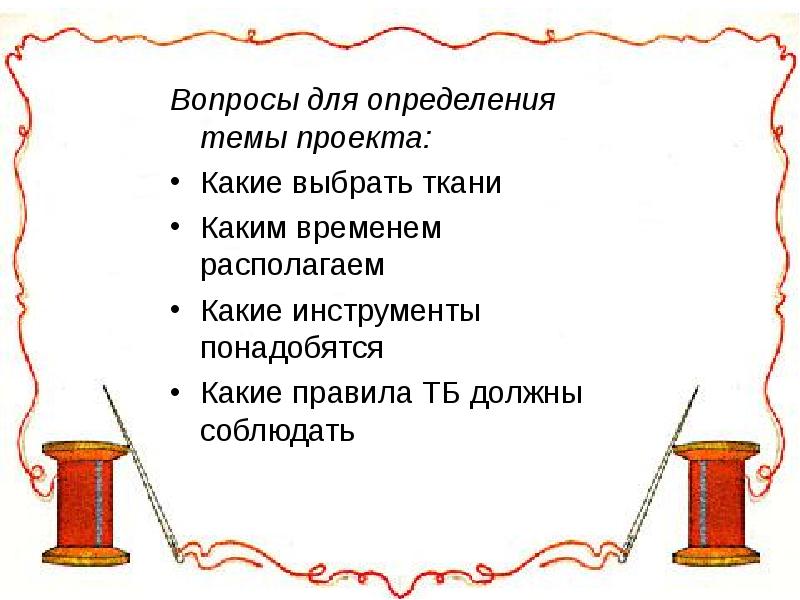 Вопросы для определения темы проекта:

• Какие выбрать ткани
• Каким временем располагаем
• Какие инструменты понадобятся
• Какие правила ТБ должны соблюдать